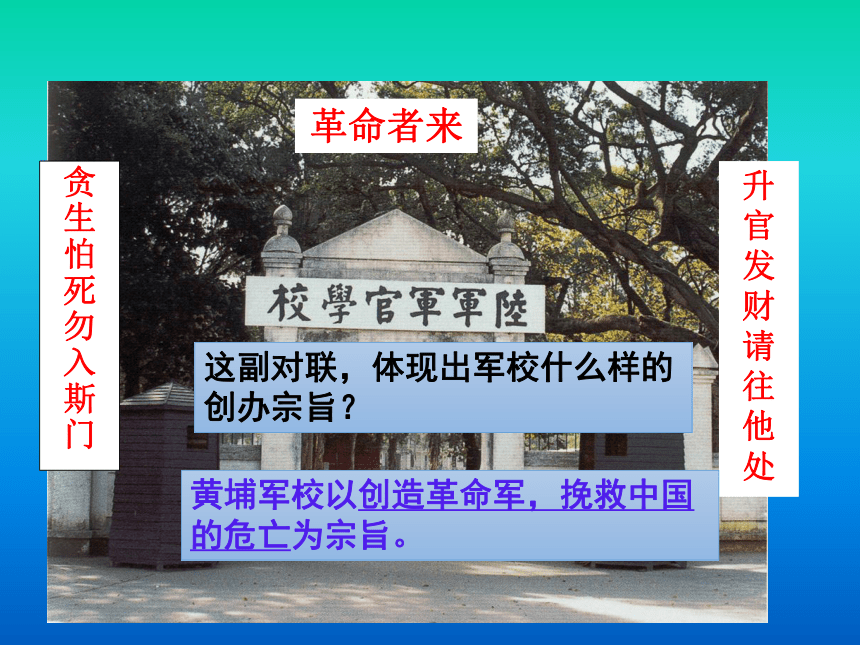 革命者来

贪生怕死勿入斯门

升官发财请往他处

校學官軍軍陸

这副对联，体现出军校什么样的创办宗旨？

黄埔军校以创造革命军，挽救中国的危亡为宗旨。